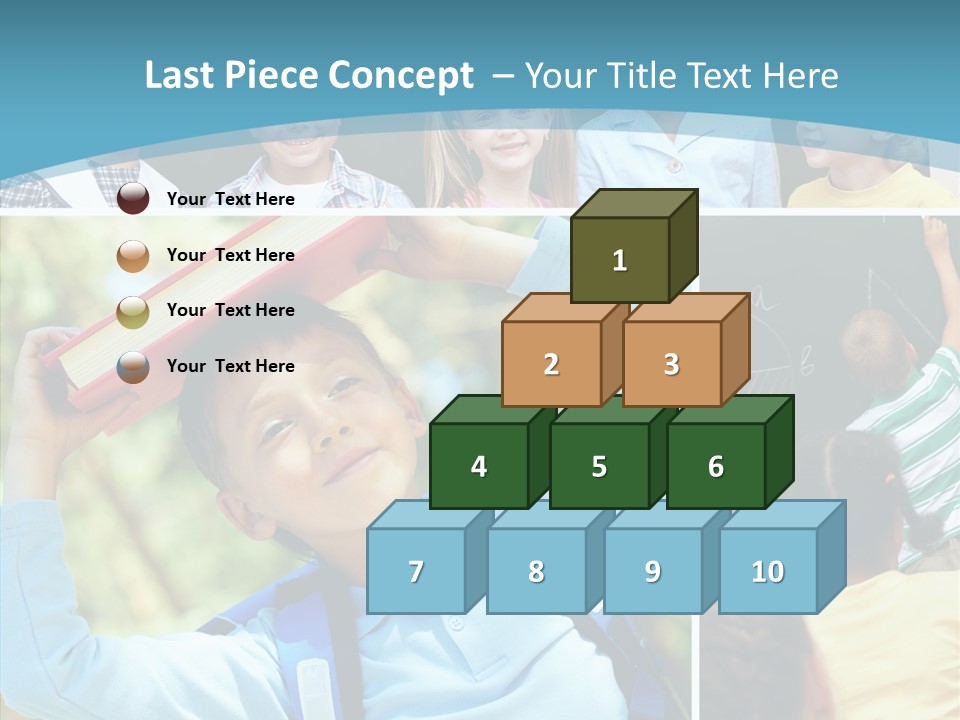 Last Piece Concept – Your Title Text Here

Your Text Here

Your Text Here

Your Text Here

Your Text Here

1

2

3

4

5

6

7

8

9

10